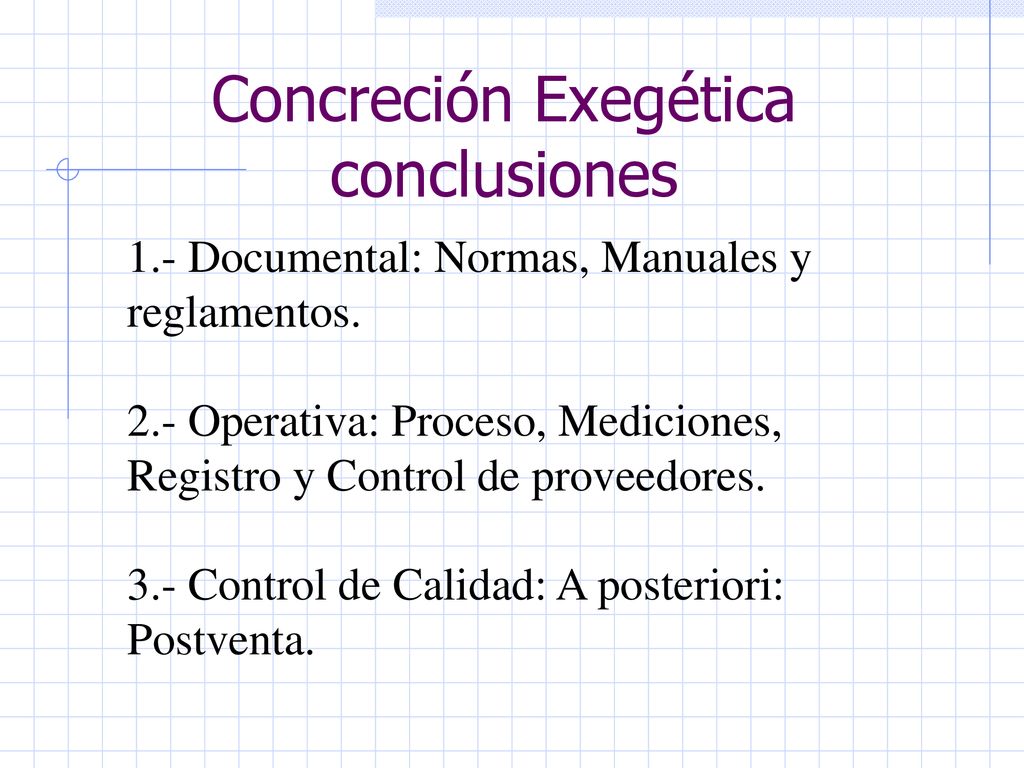 Concreción Exegética conclusiones

1.- Documental: Normas, Manuales y reglamentos.

2.- Operativa: Proceso, Mediciones, Registro y Control de proveedores.

3.- Control de Calidad: A posteriori: Postventa.